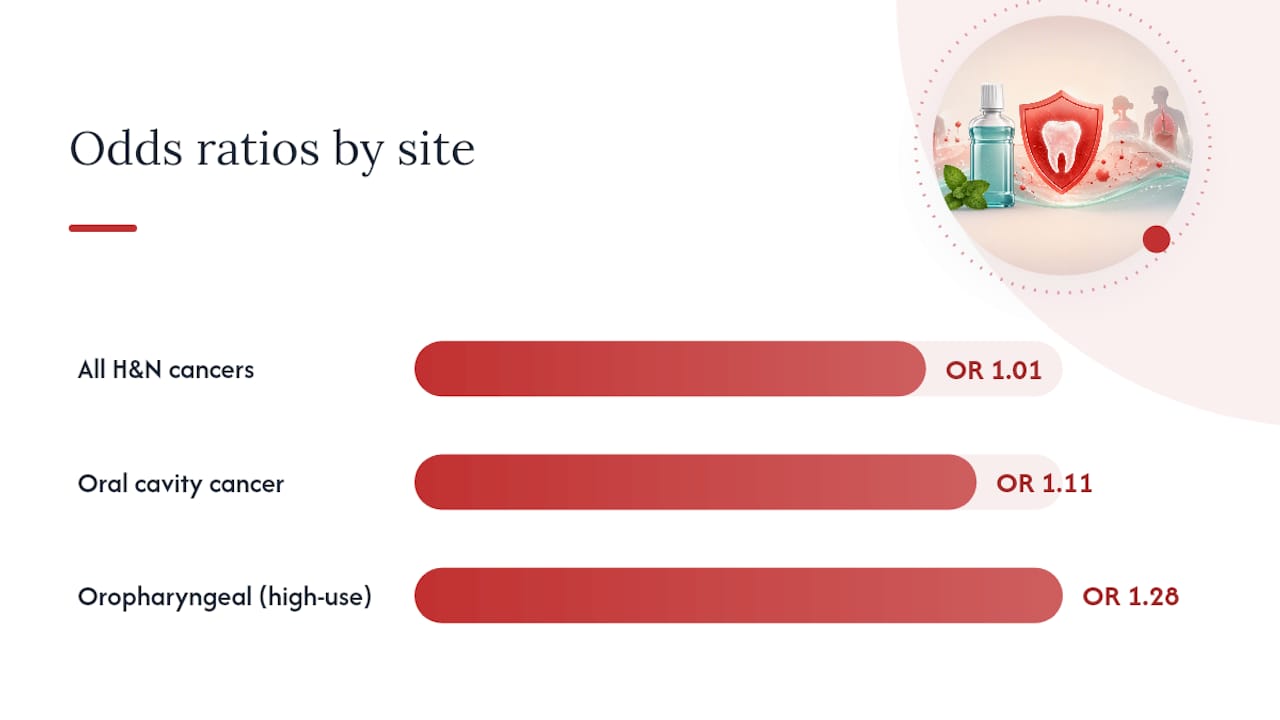 Odds ratios by site

All H&N cancers
OR 1.01

Oral cavity cancer
OR 1.11

Oropharyngeal (high-use)
OR 1.28